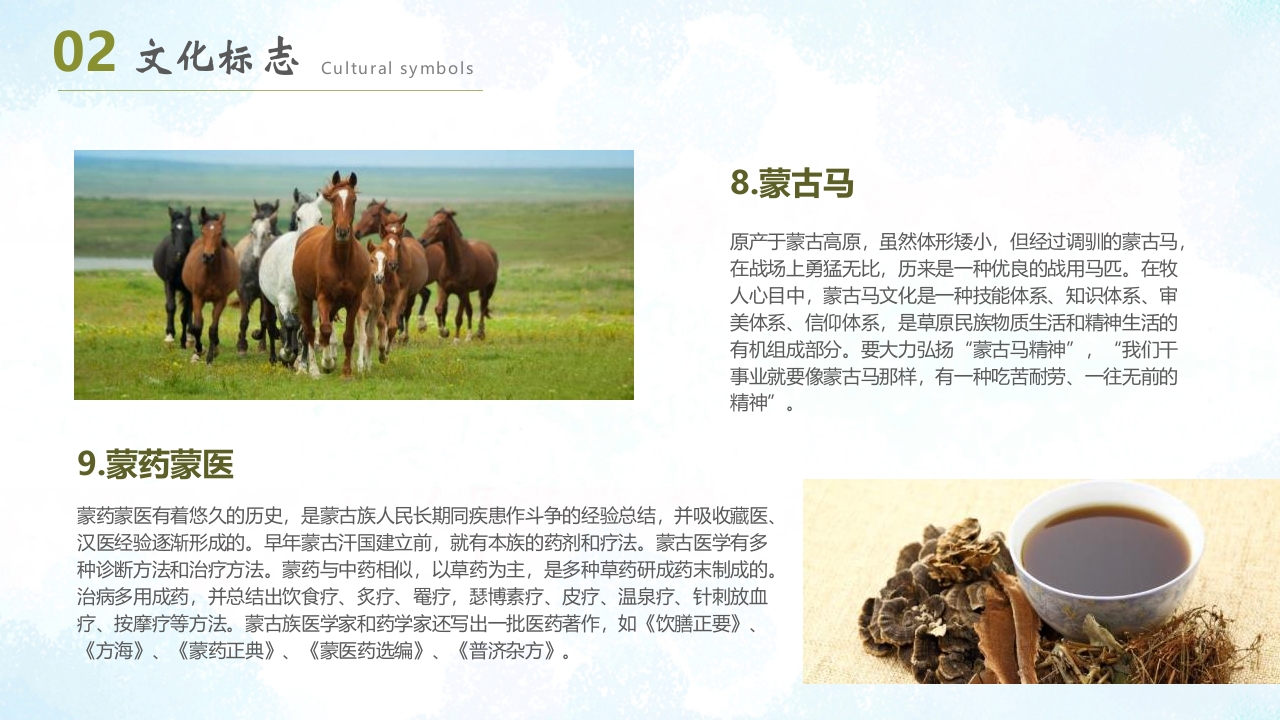 02 文化标志 Cultural symbols

8.蒙古马

原产于蒙古高原，虽然体形矮小，但经过调驯的蒙古马，在战场上勇猛无比，历来是一种优良的战用马匹。在牧人心目中，蒙古马文化是一种技能体系、知识体系、审美体系、信仰体系，是草原民族物质生活和精神生活的有机组成部分。要大力弘扬“蒙古马精神”，“我们干事业就要像蒙古马那样，有一种吃苦耐劳、一往无前的精神”。

9.蒙药蒙医

蒙药蒙医有着悠久的历史，是蒙古族人民长期同疾患作斗争的经验总结，并吸收藏医、汉医经验逐渐形成的。早年蒙古汗国建立前，就有本族的药剂和疗法。蒙古医学有多种诊断方法和治疗方法。蒙药与中药相似，以草药为主，是多种草药研成药末制成的。治病多用成药，并总结出饮食疗、炙疗、罨疗，瑟博素疗、皮疗、温泉疗、针刺放血疗、按摩疗等方法。蒙古族医学家和药学家还写出一批医药著作，如《饮膳正要》、《方海》、《蒙药正典》、《蒙医药选编》、《普济杂方》。